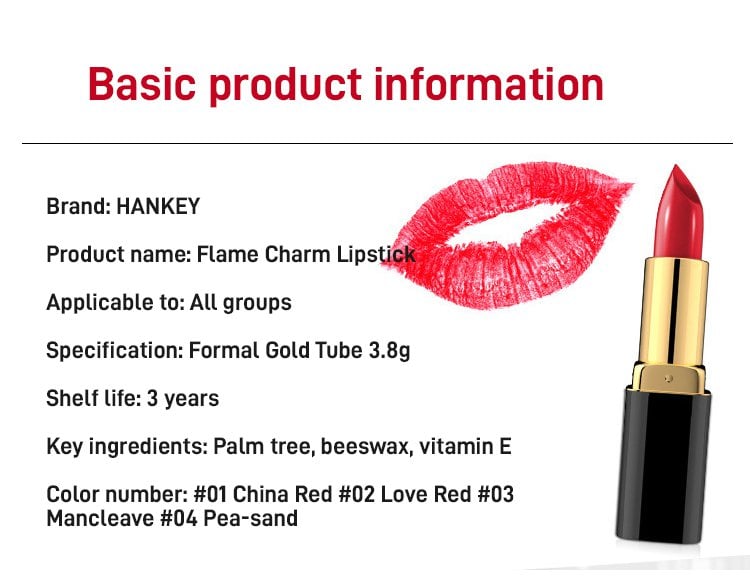 Basic product information

Brand: HANKEY

Product name: Flame Charm Lipstick

Applicable to: All groups

Specification: Formal Gold Tube 3.8g

Shelf life: 3 years

Key ingredients: Palm tree, beeswax, vitamin E

Color number: #01 China Red #02 Love Red #03 Mancleave #04 Pea-sand